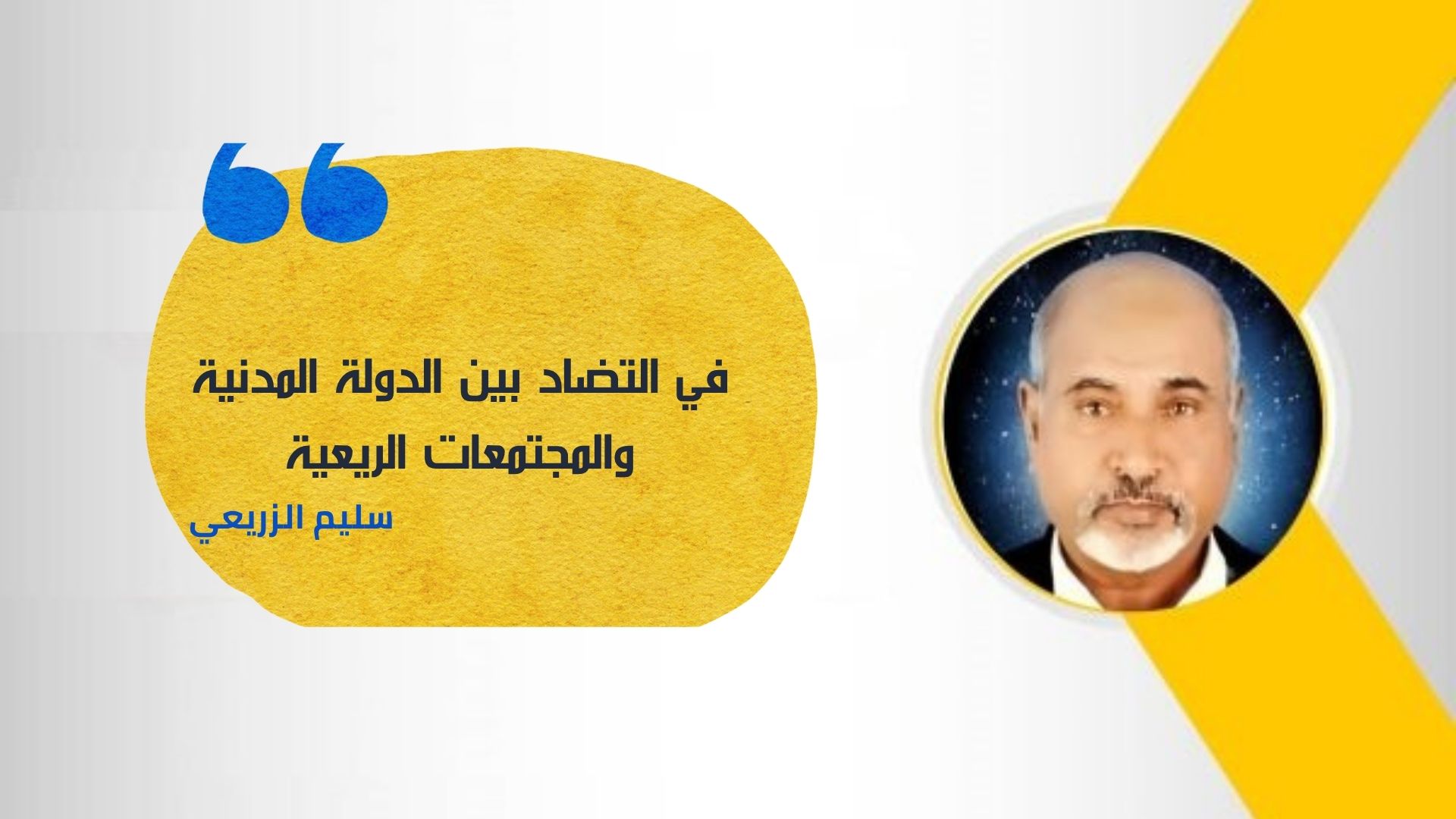 في التضاد بين الدولة المدنية والمجتمعات الريعية

سليم الزريعي